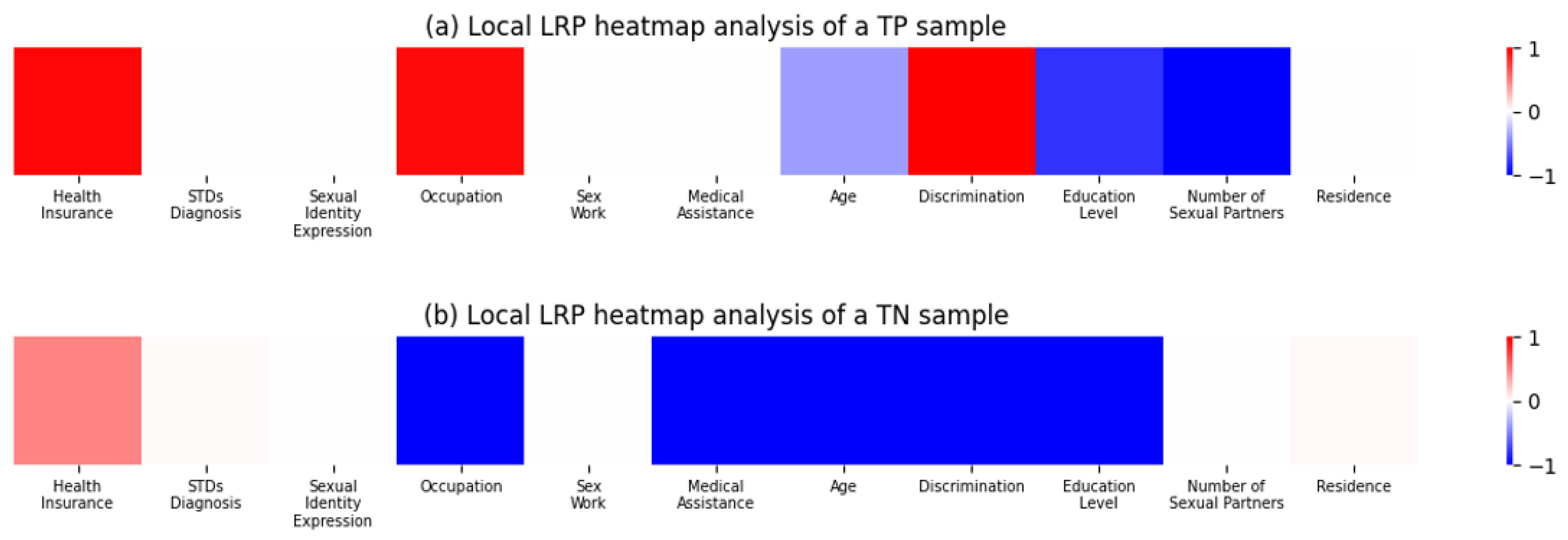 (a) Local LRP heatmap analysis of a TP sample

Health Insurance
STDs Diagnosis
Sexual Identity Expression
Occupation
Sex Work
Medical Assistance
Age
Discrimination
Education Level
Number of Sexual Partners
Residence

1
0
−1

(b) Local LRP heatmap analysis of a TN sample

Health Insurance
STDs Diagnosis
Sexual Identity Expression
Occupation
Sex Work
Medical Assistance
Age
Discrimination
Education Level
Number of Sexual Partners
Residence

1
0
−1